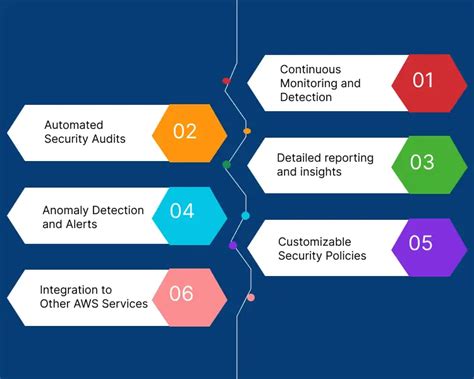 Continuous Monitoring and Detection
01

Automated Security Audits
02

Detailed reporting and insights
03

Anomaly Detection and Alerts
04

Customizable Security Policies
05

Integration to Other AWS Services
06